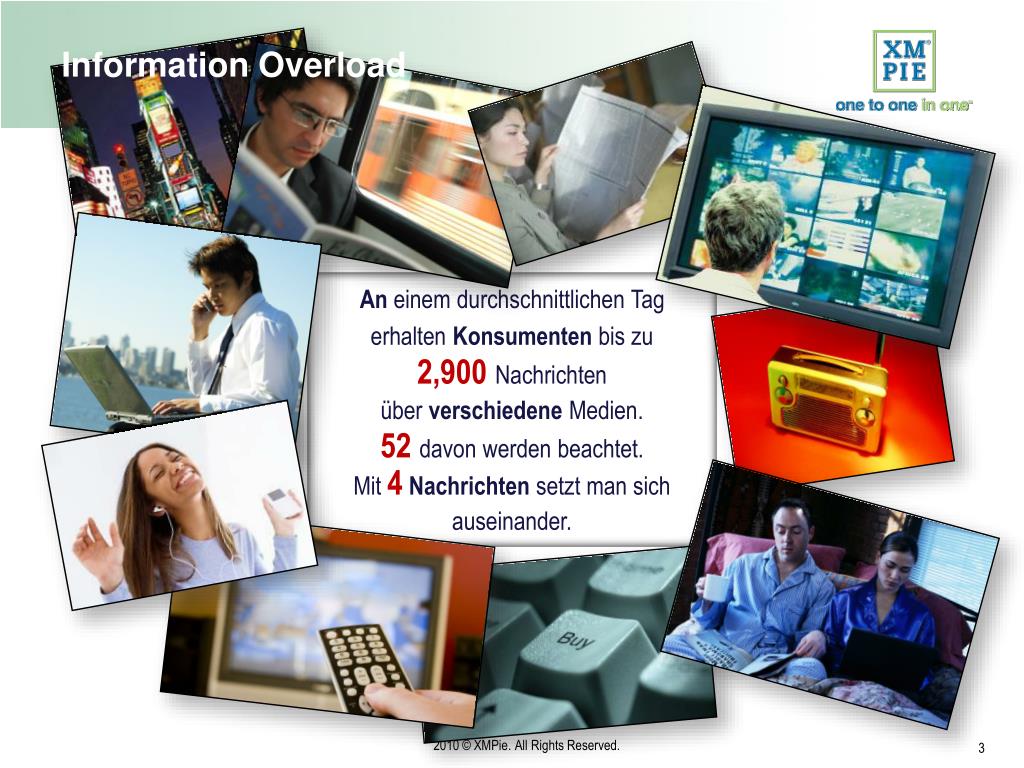 Information Overload

XM PIE
one to one in one

An einem durchschnittlichen Tag erhalten Konsumenten bis zu 2,900 Nachrichten über verschiedene Medien. 52 davon werden beachtet. Mit 4 Nachrichten setzt man sich auseinander.

Buy

2010 © XMPie. All Rights Reserved.

3